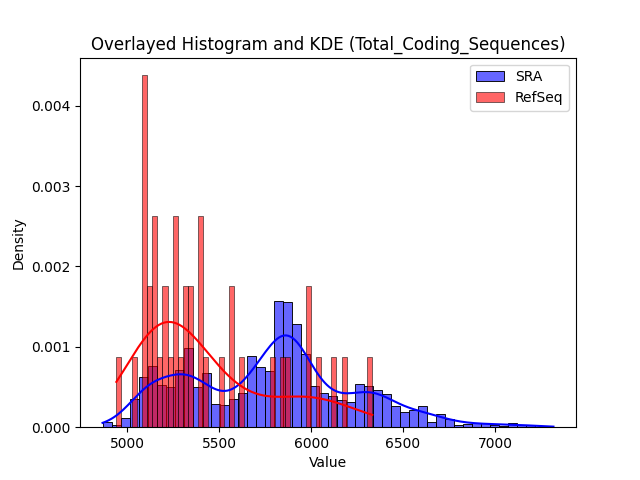 Overlayed Histogram and KDE (Total_Coding_Sequences)

SRA
RefSeq

Density

0.004
0.003
0.002
0.001
0.000

5000
5500
6000
6500
7000

Value